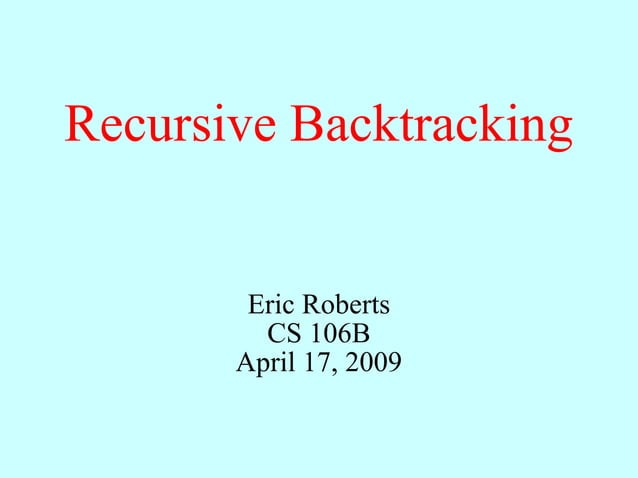 Recursive Backtracking

Eric Roberts
CS 106B
April 17, 2009